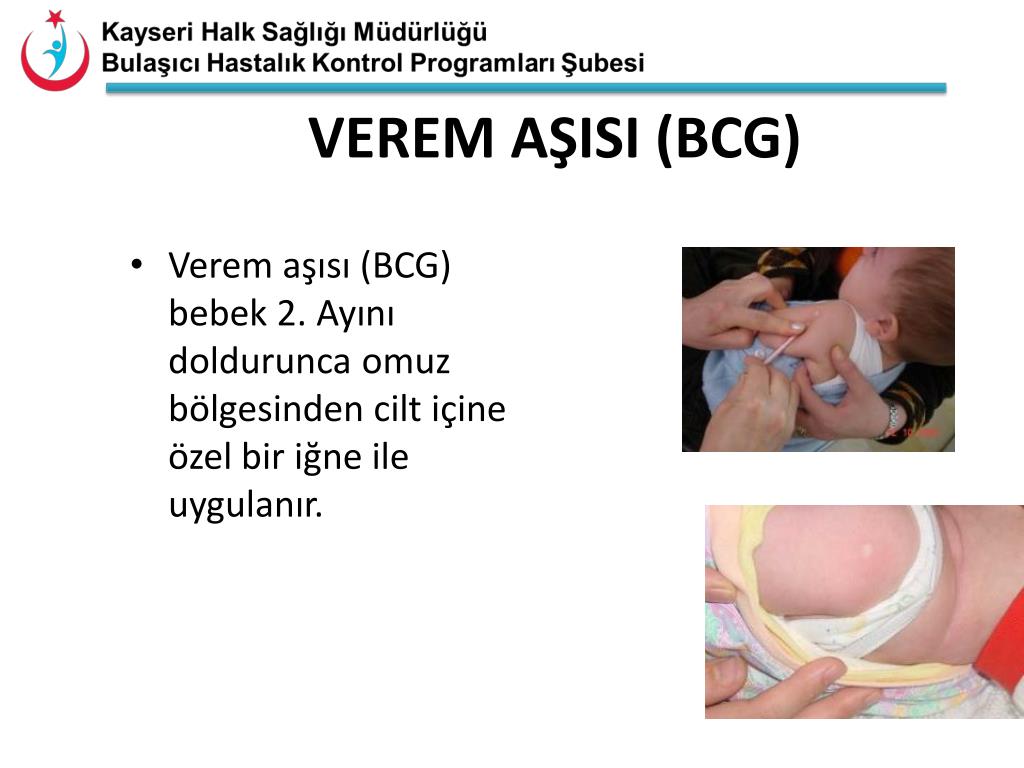 Kayseri Halk Sağlığı Müdürlüğü
Bulaşıcı Hastalık Kontrol Programları Şubesi

VEREM AŞISI (BCG)

• Verem aşısı (BCG) bebek 2. Ayını doldurunca omuz bölgesinden cilt içine özel bir iğne ile uygulanır.